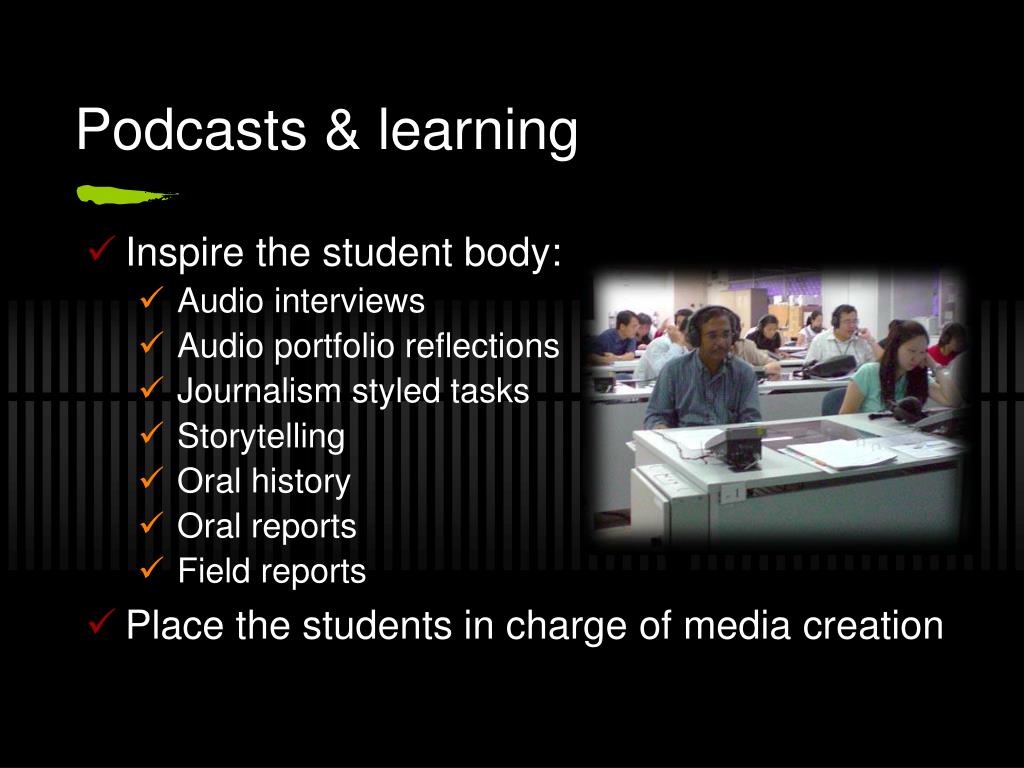 Podcasts & learning

✓ Inspire the student body:
✓ Audio interviews
✓ Audio portfolio reflections
✓ Journalism styled tasks
✓ Storytelling
✓ Oral history
✓ Oral reports
✓ Field reports

✓ Place the students in charge of media creation